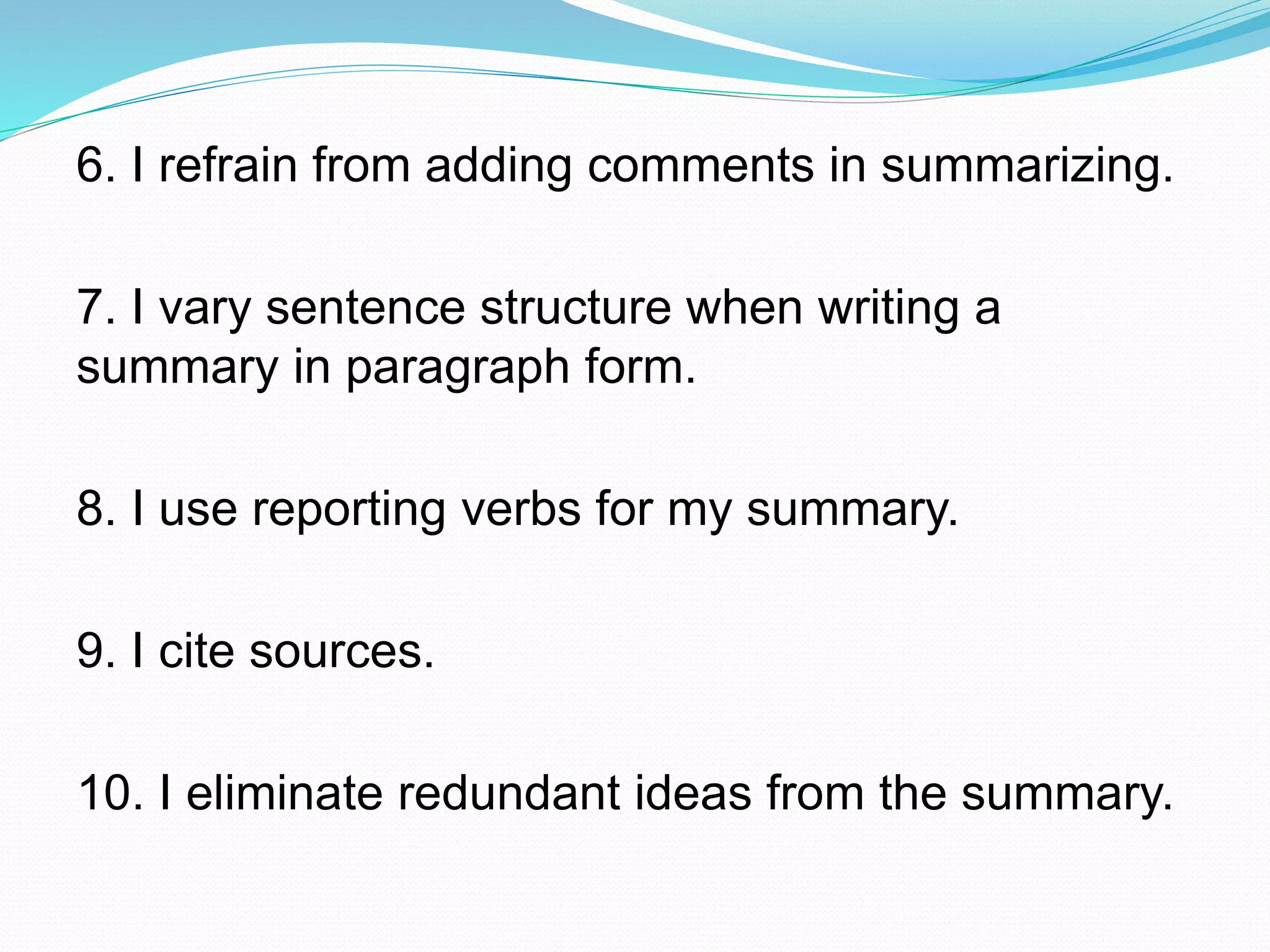 6. I refrain from adding comments in summarizing.

7. I vary sentence structure when writing a summary in paragraph form.

8. I use reporting verbs for my summary.

9. I cite sources.

10. I eliminate redundant ideas from the summary.